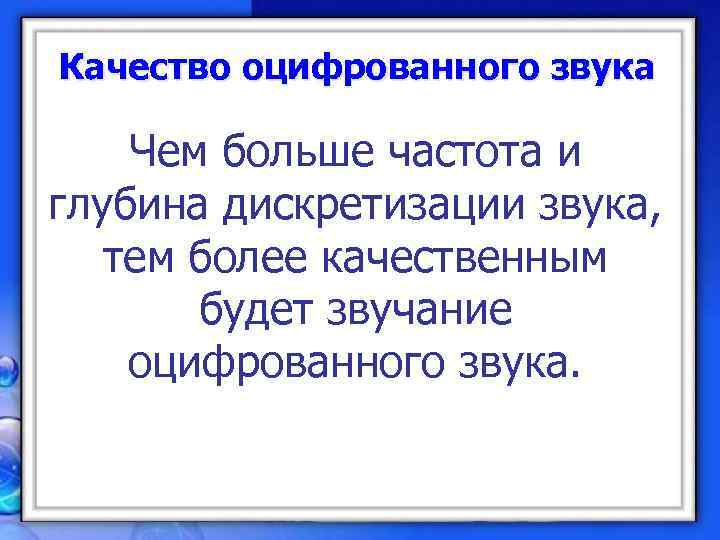 Качество оцифрованного звука

Чем больше частота и глубина дискретизации звука, тем более качественным будет звучание оцифрованного звука.